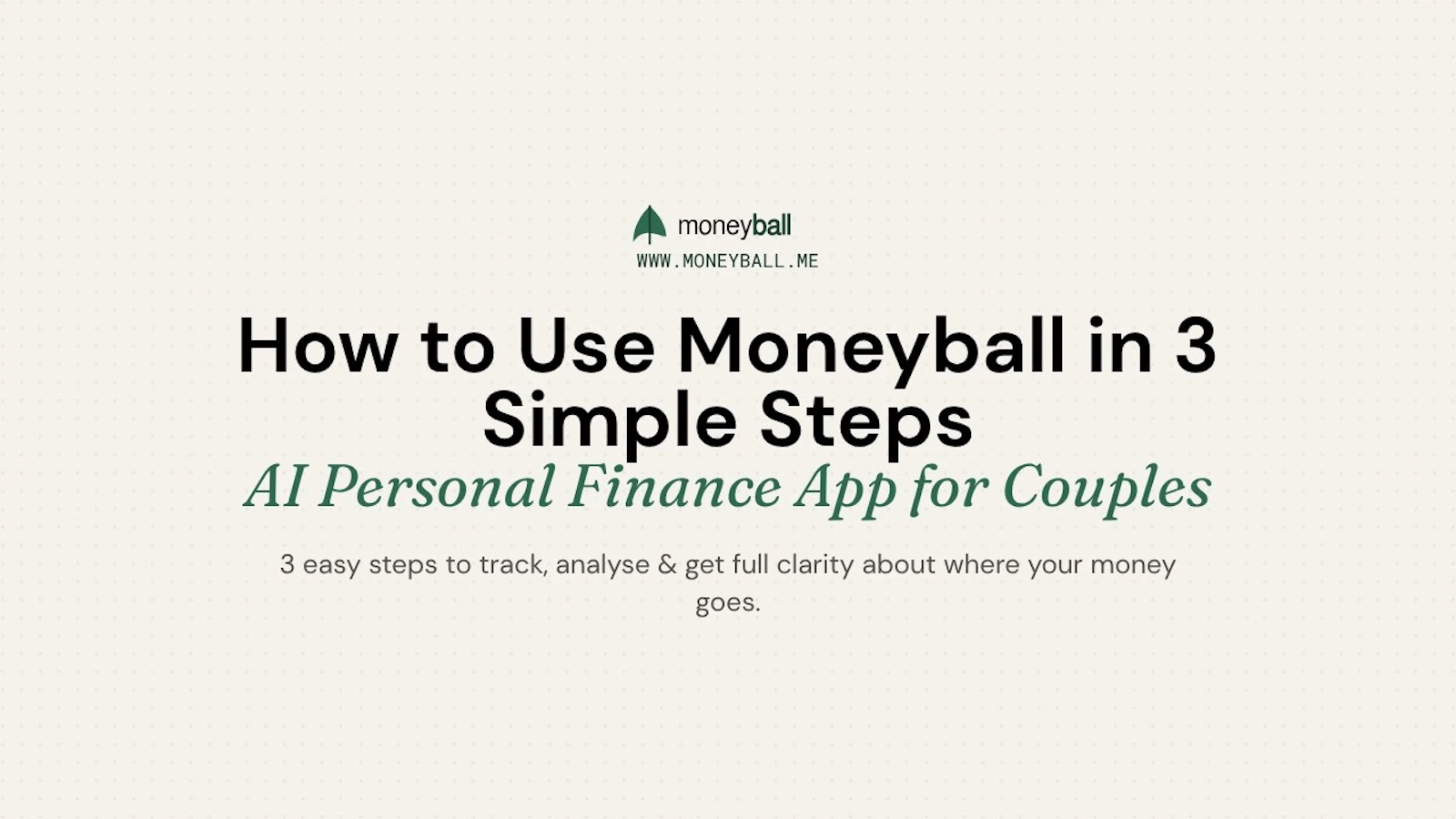 moneyball
WWW.MONEYBALL.ME

How to Use Moneyball in 3 Simple Steps
AI Personal Finance App for Couples

3 easy steps to track, analyse & get full clarity about where your money goes.